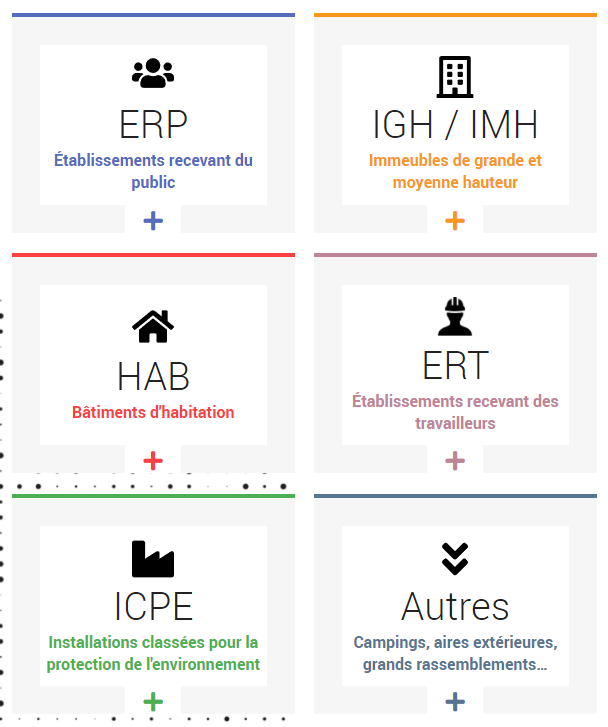 ERP
Établissements recevant du public
+

IGH / IMH
Immeubles de grande et moyenne hauteur
+

HAB
Bâtiments d'habitation
+

ERT
Établissements recevant des travailleurs
+

ICPE
Installations classées pour la protection de l'environnement
+

Autres
Campings, aires extérieures, grands rassemblements…
+